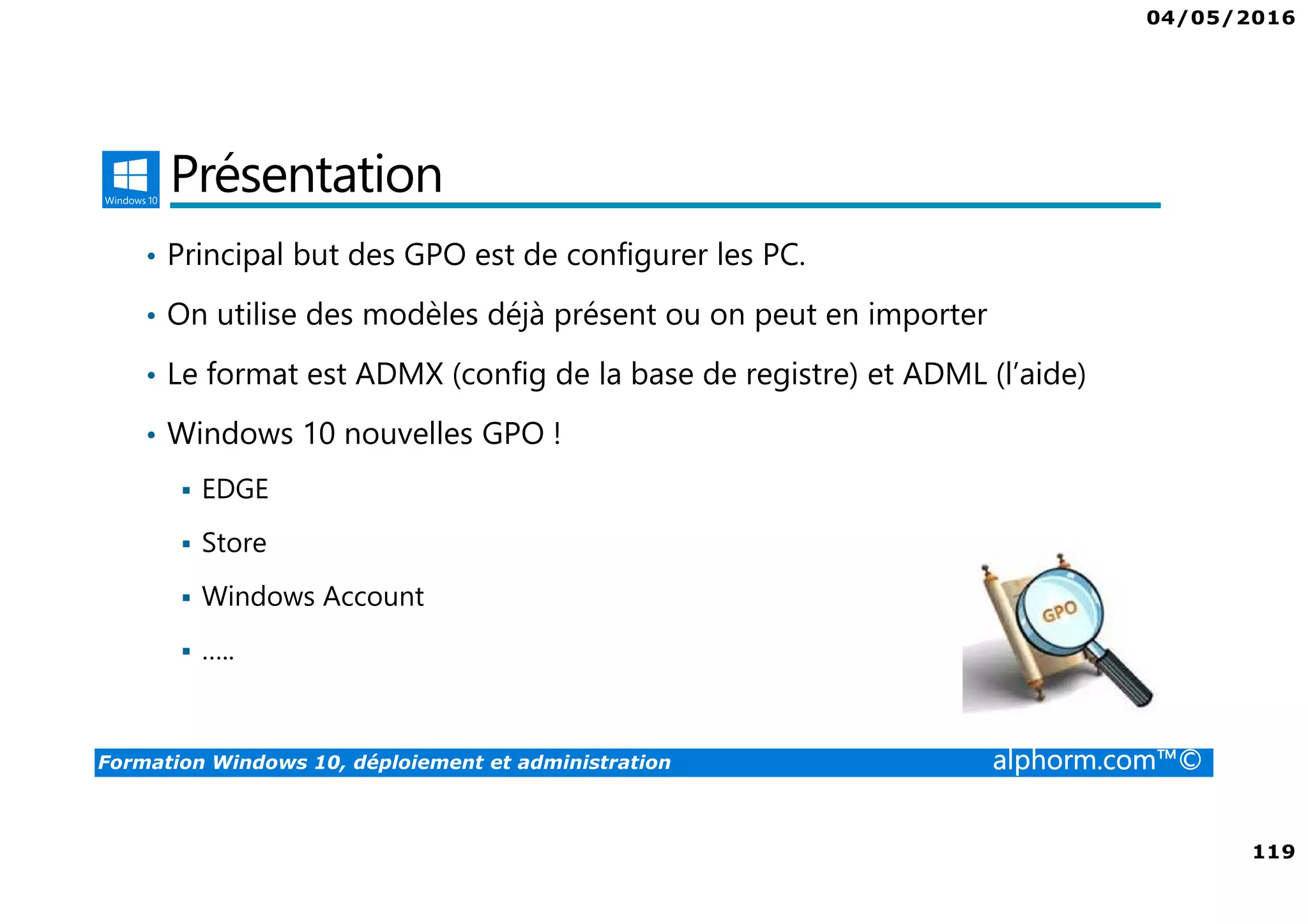 04/05/2016

Windows 10

Présentation

• Principal but des GPO est de configurer les PC.

• On utilise des modèles déjà présent ou on peut en importer

• Le format est ADMX (config de la base de registre) et ADML (l'aide)

• Windows 10 nouvelles GPO !

▪ EDGE

▪ Store

▪ Windows Account

▪ .....

GPO

Formation Windows 10, déploiement et administration

alphorm.com™©

119